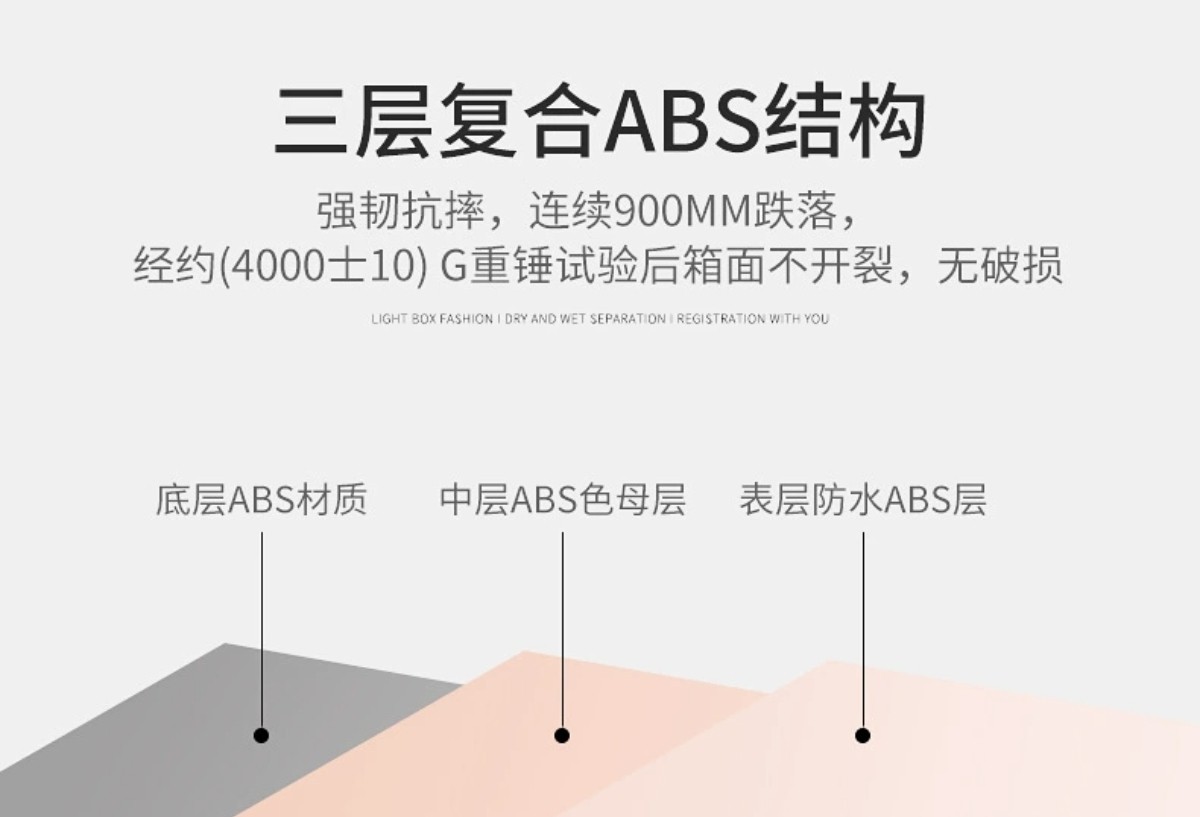 三层复合ABS结构

强韧抗摔，连续900MM跌落，
经约(4000士10) G重锤试验后箱面不开裂，无破损

LIGHT BOX FASHION I DRY AND WET SEPARATION I REGISTRATION WITH YOU

底层ABS材质

中层ABS色母层

表层防水ABS层